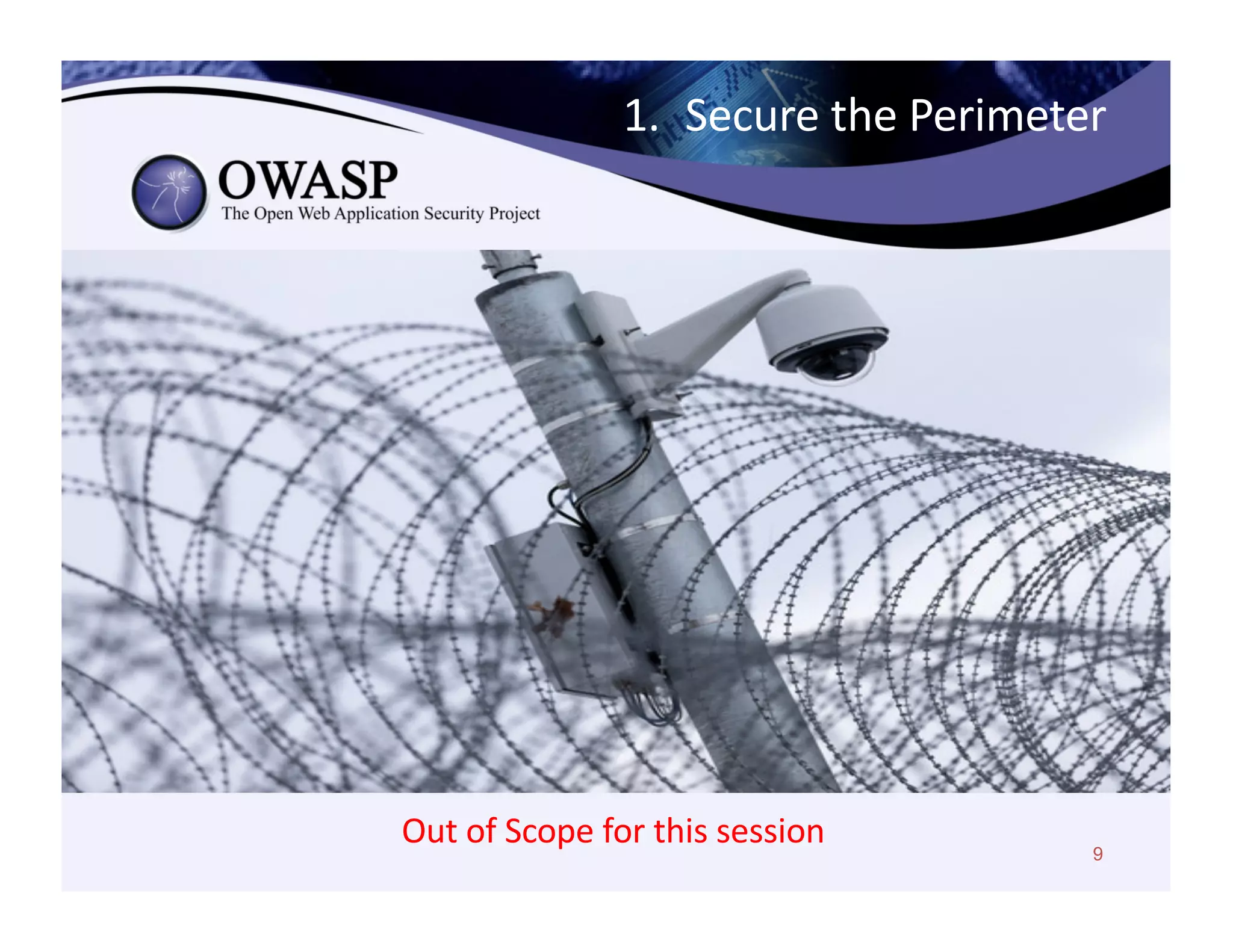 1. Secure the Perimeter

OWASP
The Open Web Application Security Project

Out of Scope for this session

9